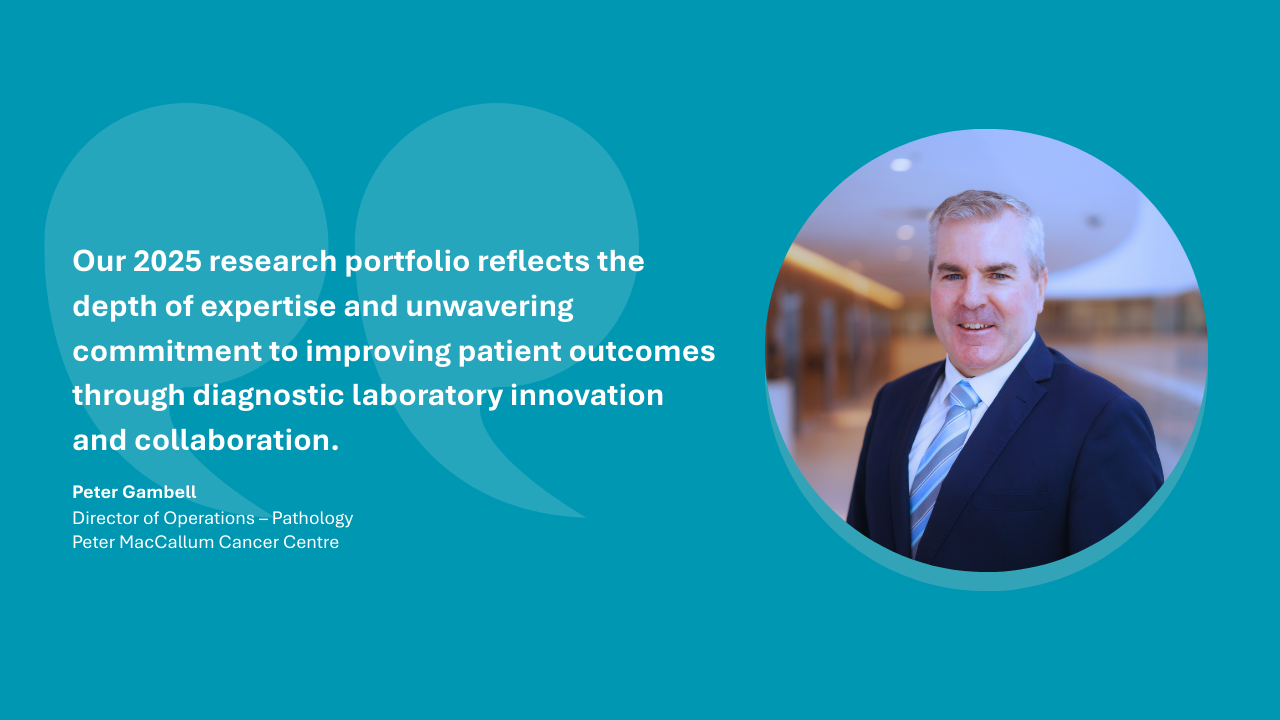 Our 2025 research portfolio reflects the depth of expertise and unwavering commitment to improving patient outcomes through diagnostic laboratory innovation and collaboration.

Peter Gambell
Director of Operations – Pathology
Peter MacCallum Cancer Centre